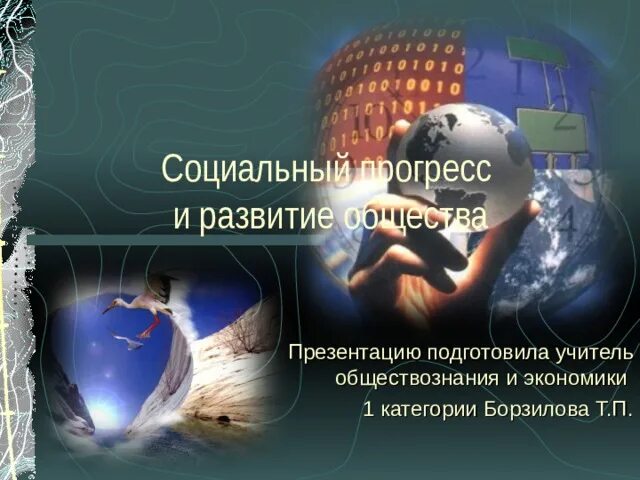 Социальный прогресс
и развитие общества

Презентацию подготовила учитель обществознания и экономики
1 категории Борзилова Т.П.